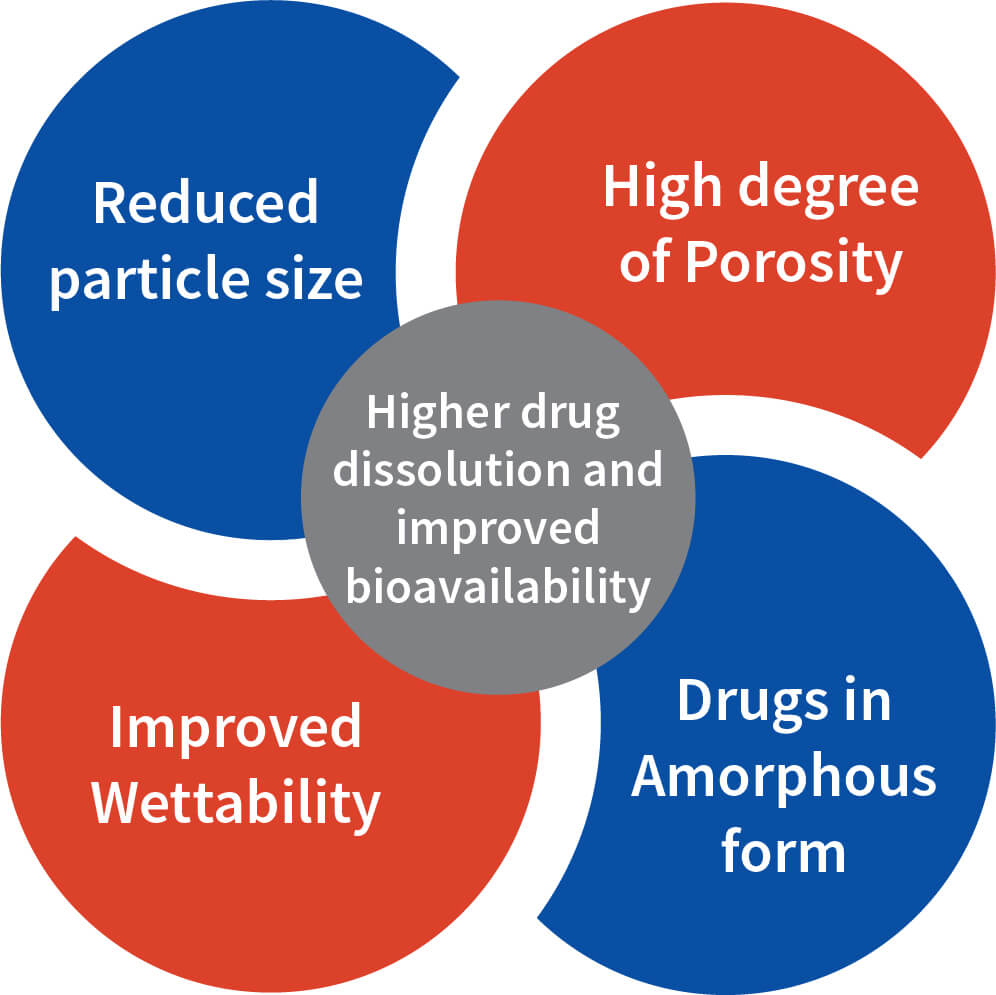 Reduced particle size

High degree of Porosity

Higher drug dissolution and improved bioavailability

Improved Wettability

Drugs in Amorphous form